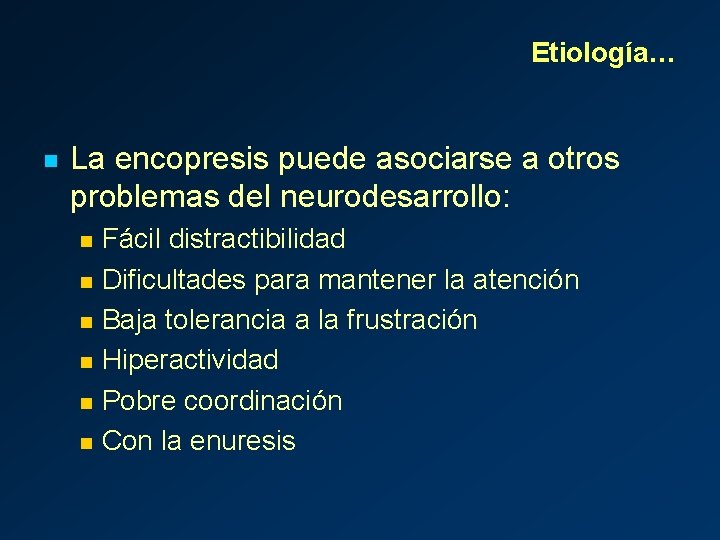 Etiología…

La encopresis puede asociarse a otros problemas del neurodesarrollo:

Fácil distractibilidad

Dificultades para mantener la atención

Baja tolerancia a la frustración

Hiperactividad

Pobre coordinación

Con la enuresis